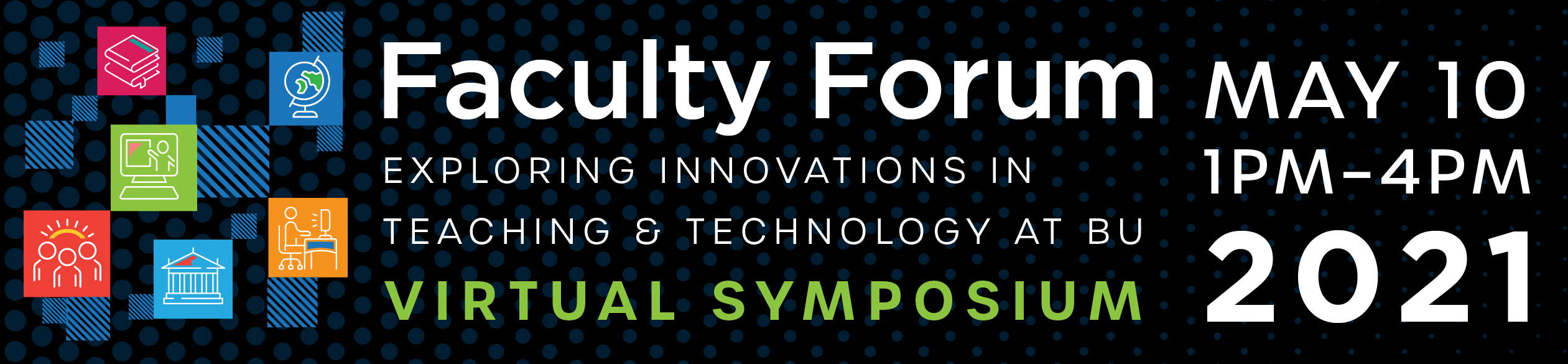 Faculty Forum
EXPLORING INNOVATIONS IN TEACHING & TECHNOLOGY AT BU
VIRTUAL SYMPOSIUM

MAY 10
1PM–4PM
2021